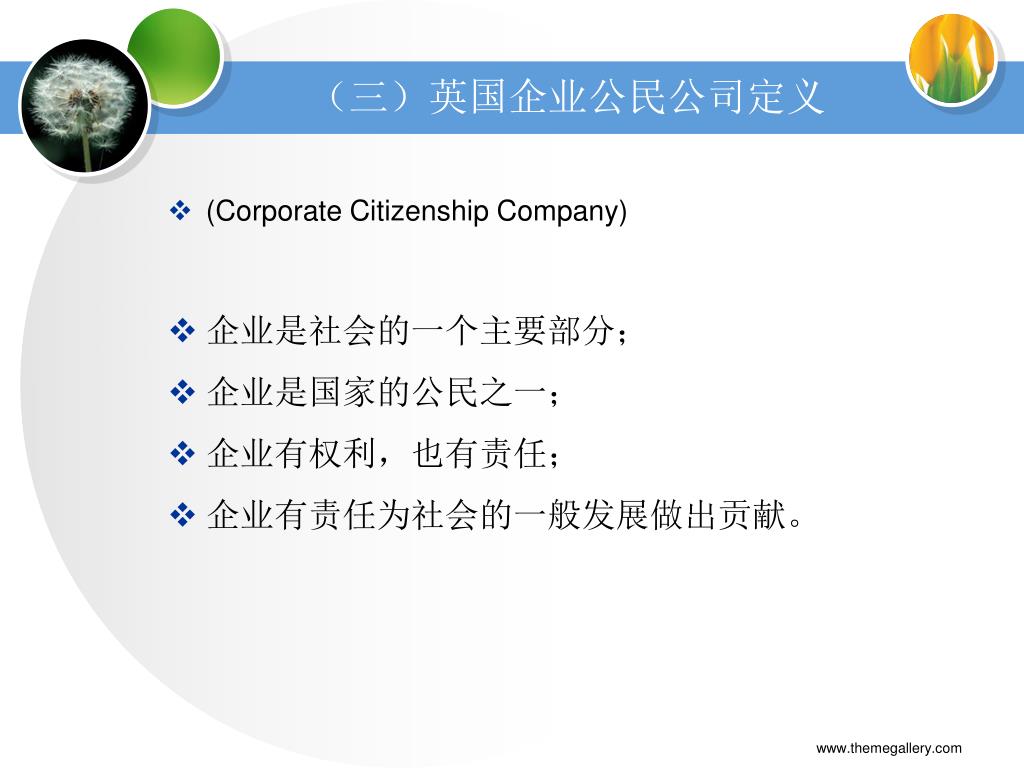 （三）英国企业公民公司定义

❖ (Corporate Citizenship Company)

❖ 企业是社会的一个主要部分；

❖ 企业是国家的公民之一；

❖ 企业有权利，也有责任；

❖ 企业有责任为社会的一般发展做出贡献。

www.themegallery.com